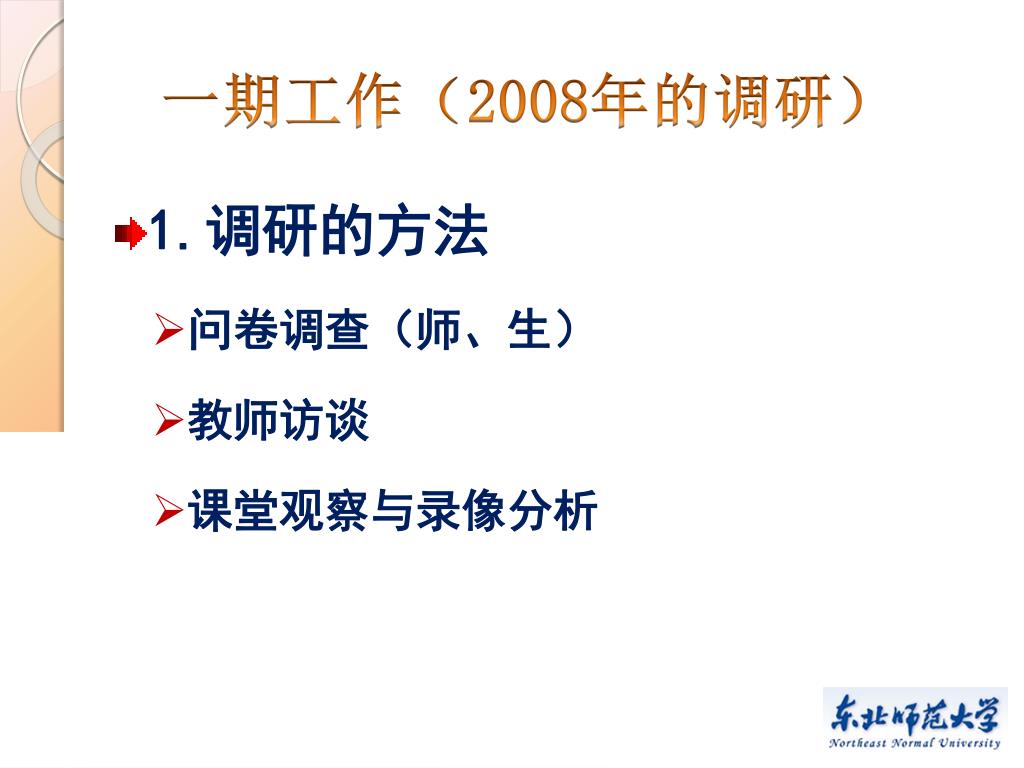 一期工作（2008年的调研）

1. 调研的方法

问卷调查（师、生）

教师访谈

课堂观察与录像分析

东北师范大学
Northeast Normal University